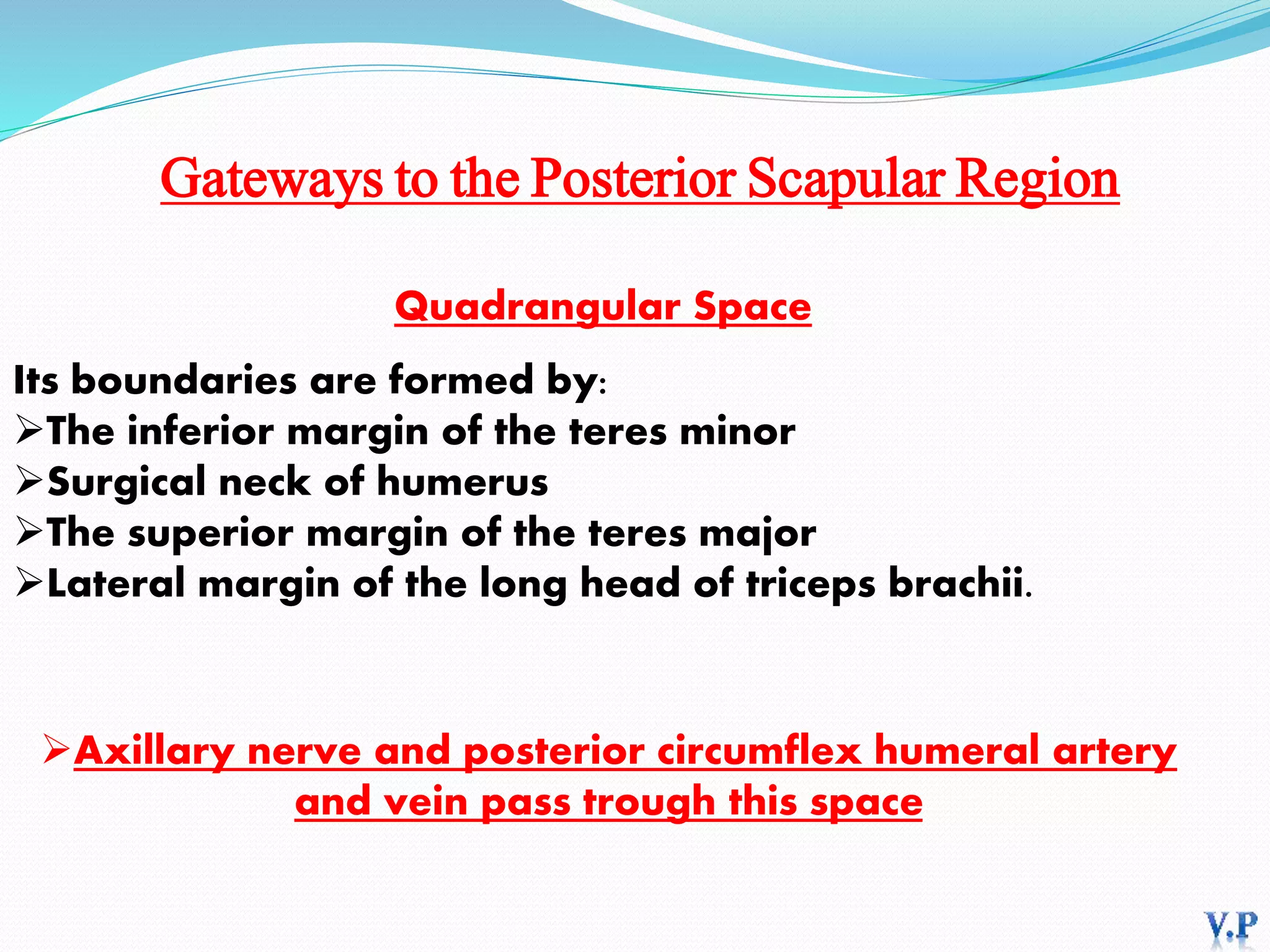 Gateways to the Posterior Scapular Region

Quadrangular Space

Its boundaries are formed by:
➢The inferior margin of the teres minor
➢Surgical neck of humerus
➢The superior margin of the teres major
➢Lateral margin of the long head of triceps brachii.

➢Axillary nerve and posterior circumflex humeral artery and vein pass trough this space

V.P